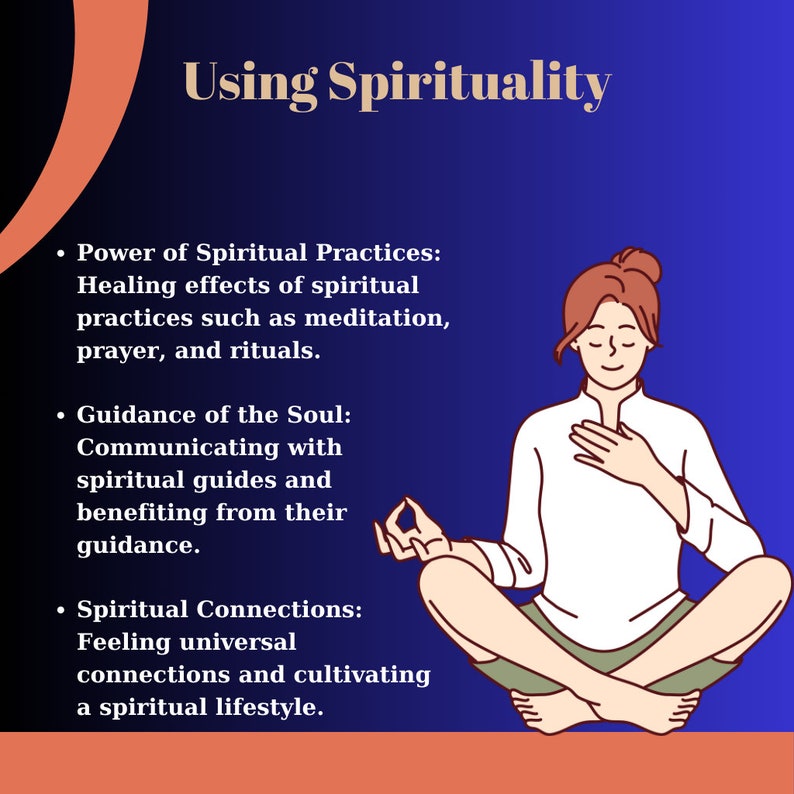 Using Spirituality

• Power of Spiritual Practices: Healing effects of spiritual practices such as meditation, prayer, and rituals.

• Guidance of the Soul: Communicating with spiritual guides and benefiting from their guidance.

• Spiritual Connections: Feeling universal connections and cultivating a spiritual lifestyle.